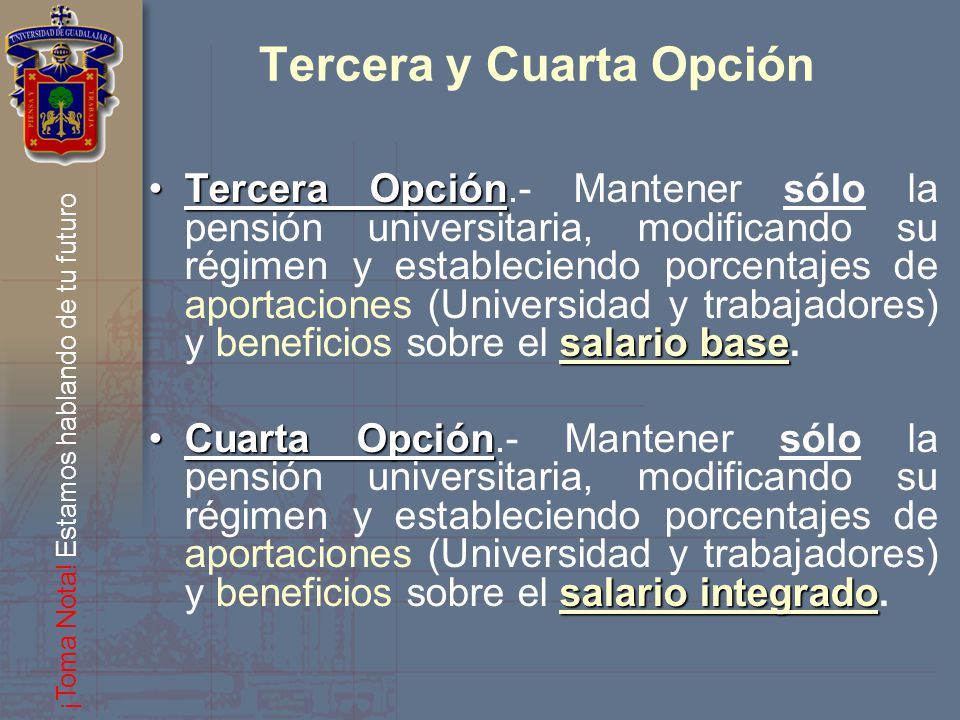 UNIVERSIDAD DE GUADALAJARA
PIENSA Y TRABAJA

¡Toma Nota! Estamos hablando de tu futuro

Tercera y Cuarta Opción

• Tercera Opción.- Mantener sólo la pensión universitaria, modificando su régimen y estableciendo porcentajes de aportaciones (Universidad y trabajadores) y beneficios sobre el salario base.

• Cuarta Opción.- Mantener sólo la pensión universitaria, modificando su régimen y estableciendo porcentajes de aportaciones (Universidad y trabajadores) y beneficios sobre el salario integrado.